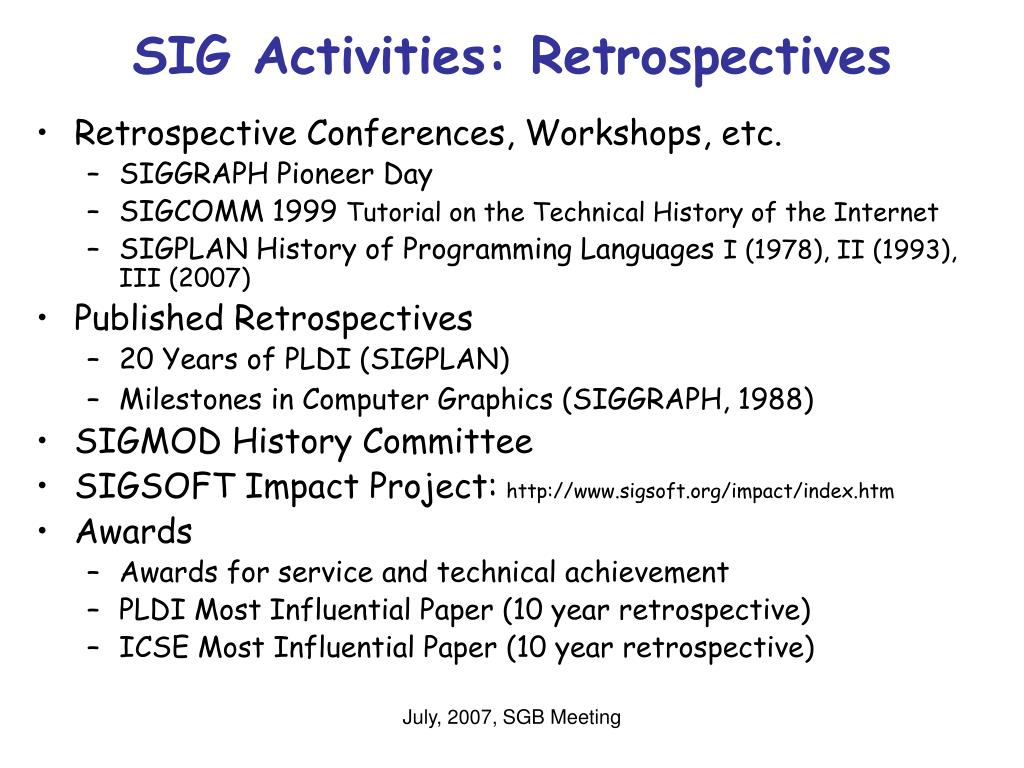 SIG Activities: Retrospectives

• Retrospective Conferences, Workshops, etc.
  – SIGGRAPH Pioneer Day
  – SIGCOMM 1999 Tutorial on the Technical History of the Internet
  – SIGPLAN History of Programming Languages I (1978), II (1993), III (2007)
• Published Retrospectives
  – 20 Years of PLDI (SIGPLAN)
  – Milestones in Computer Graphics (SIGGRAPH, 1988)
• SIGMOD History Committee
• SIGSOFT Impact Project: http://www.sigsoft.org/impact/index.htm
• Awards
  – Awards for service and technical achievement
  – PLDI Most Influential Paper (10 year retrospective)
  – ICSE Most Influential Paper (10 year retrospective)

July, 2007, SGB Meeting